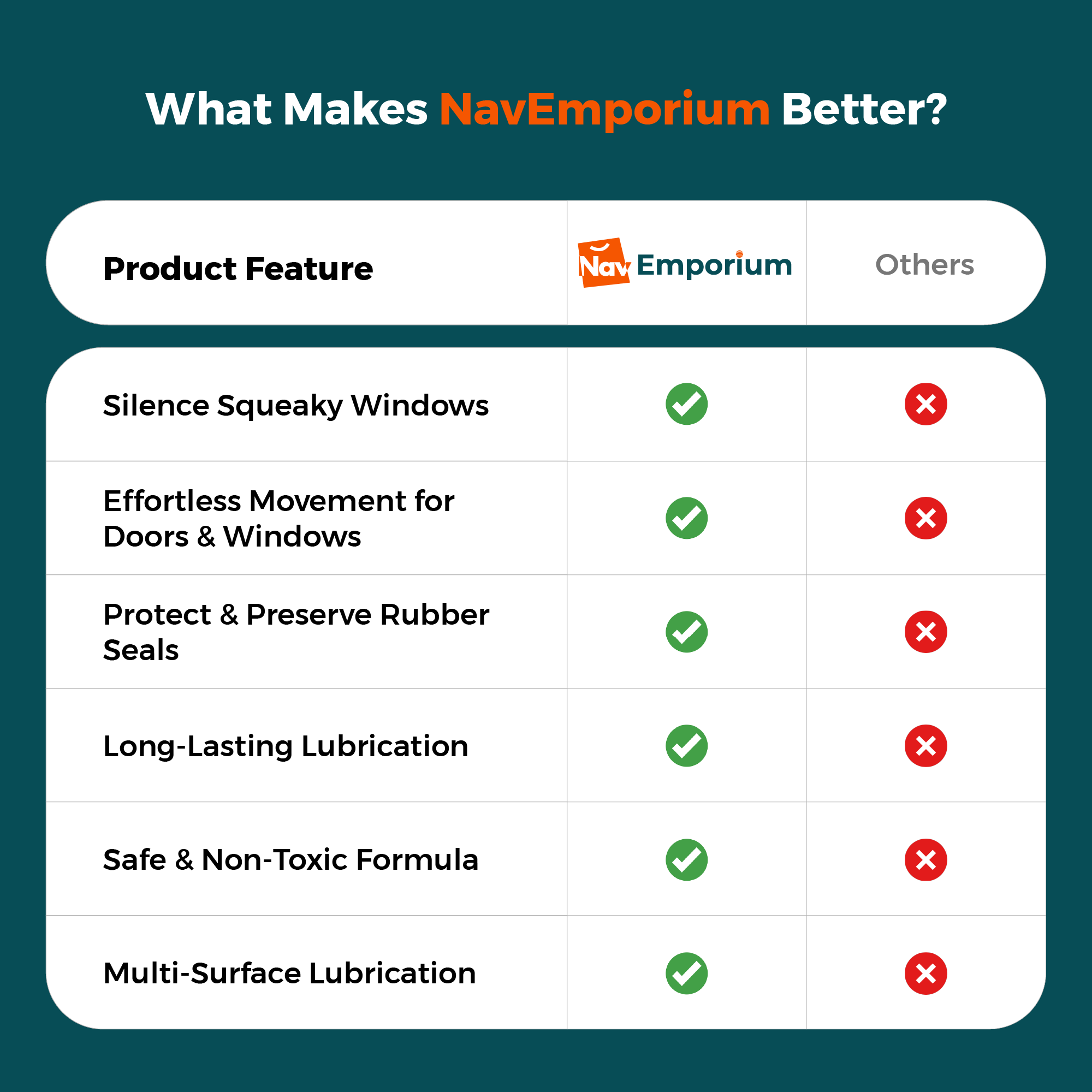 What Makes NavEmporium Better?

| Product Feature | Nav Emporium | Others |
|---|---|---|
| Silence Squeaky Windows | ✓ | ✗ |
| Effortless Movement for Doors & Windows | ✓ | ✗ |
| Protect & Preserve Rubber Seals | ✓ | ✗ |
| Long-Lasting Lubrication | ✓ | ✗ |
| Safe & Non-Toxic Formula | ✓ | ✗ |
| Multi-Surface Lubrication | ✓ | ✗ |